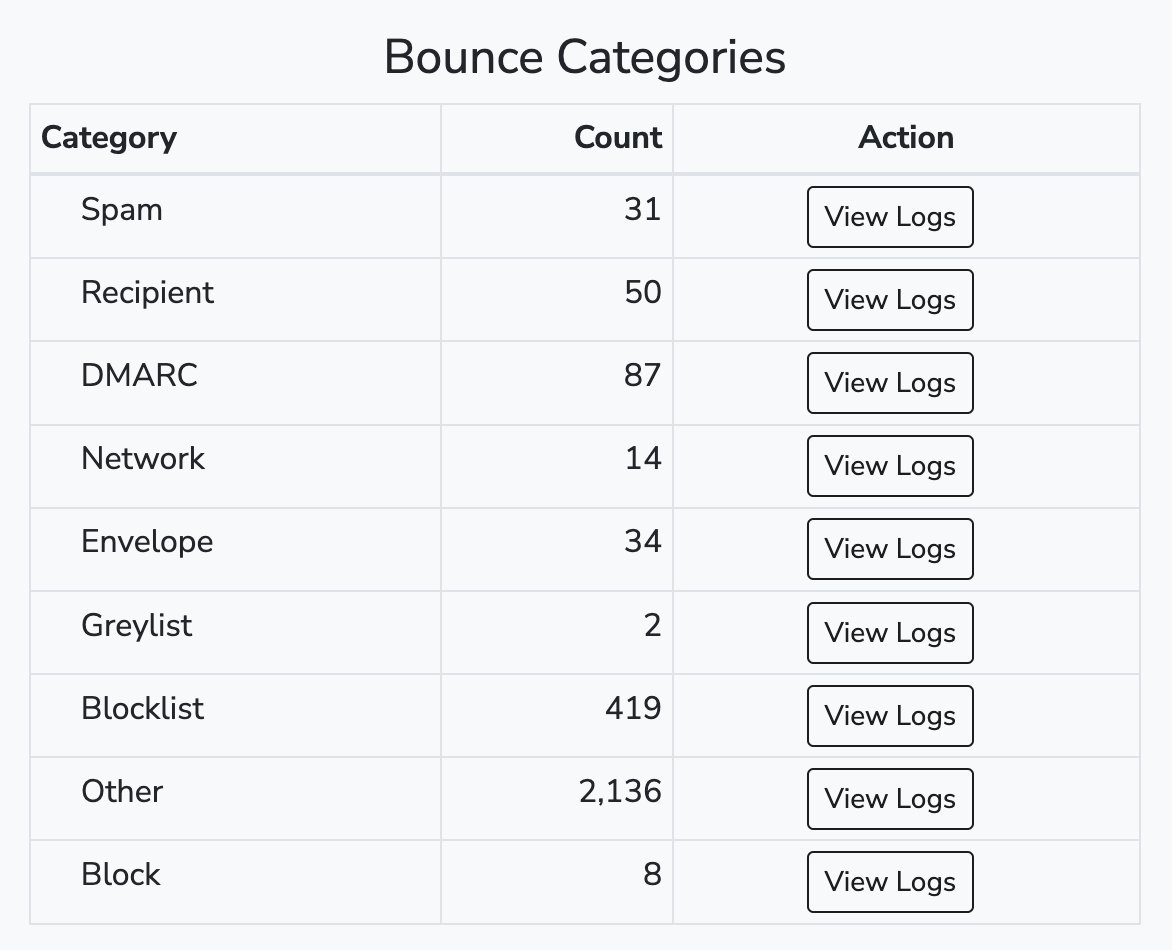 Bounce Categories

| Category | Count | Action |
|---|---|---|
| Spam | 31 | View Logs |
| Recipient | 50 | View Logs |
| DMARC | 87 | View Logs |
| Network | 14 | View Logs |
| Envelope | 34 | View Logs |
| Greylist | 2 | View Logs |
| Blocklist | 419 | View Logs |
| Other | 2,136 | View Logs |
| Block | 8 | View Logs |